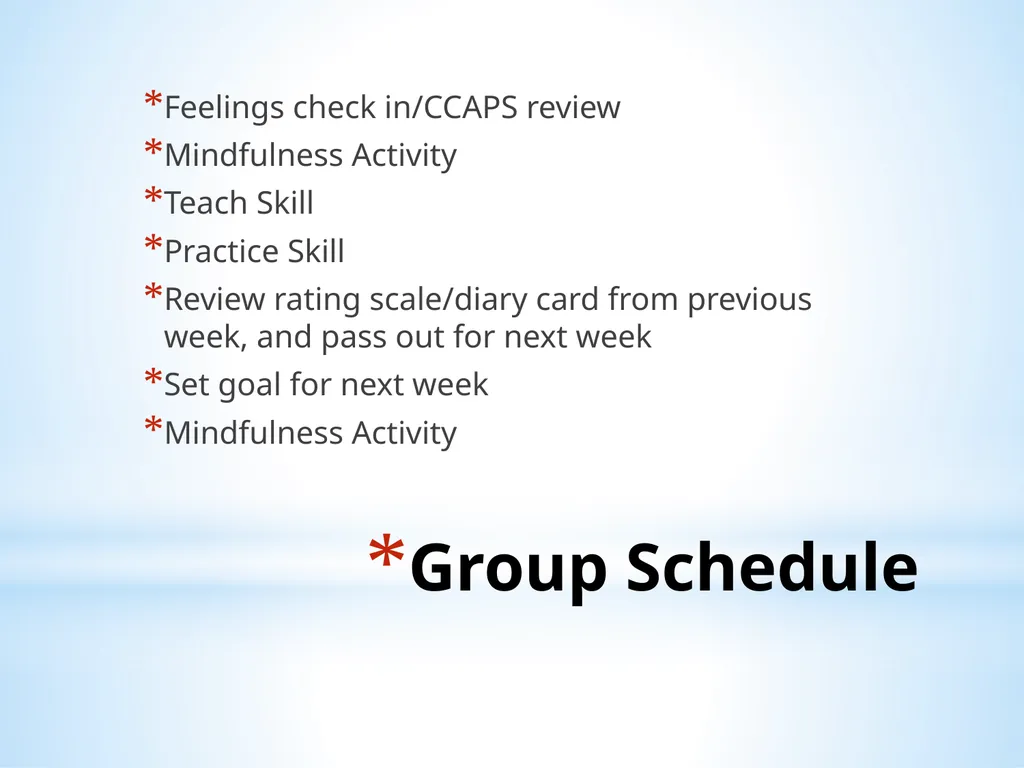 *Feelings check in/CCAPS review
*Mindfulness Activity
*Teach Skill
*Practice Skill
*Review rating scale/diary card from previous week, and pass out for next week
*Set goal for next week
*Mindfulness Activity

*Group Schedule